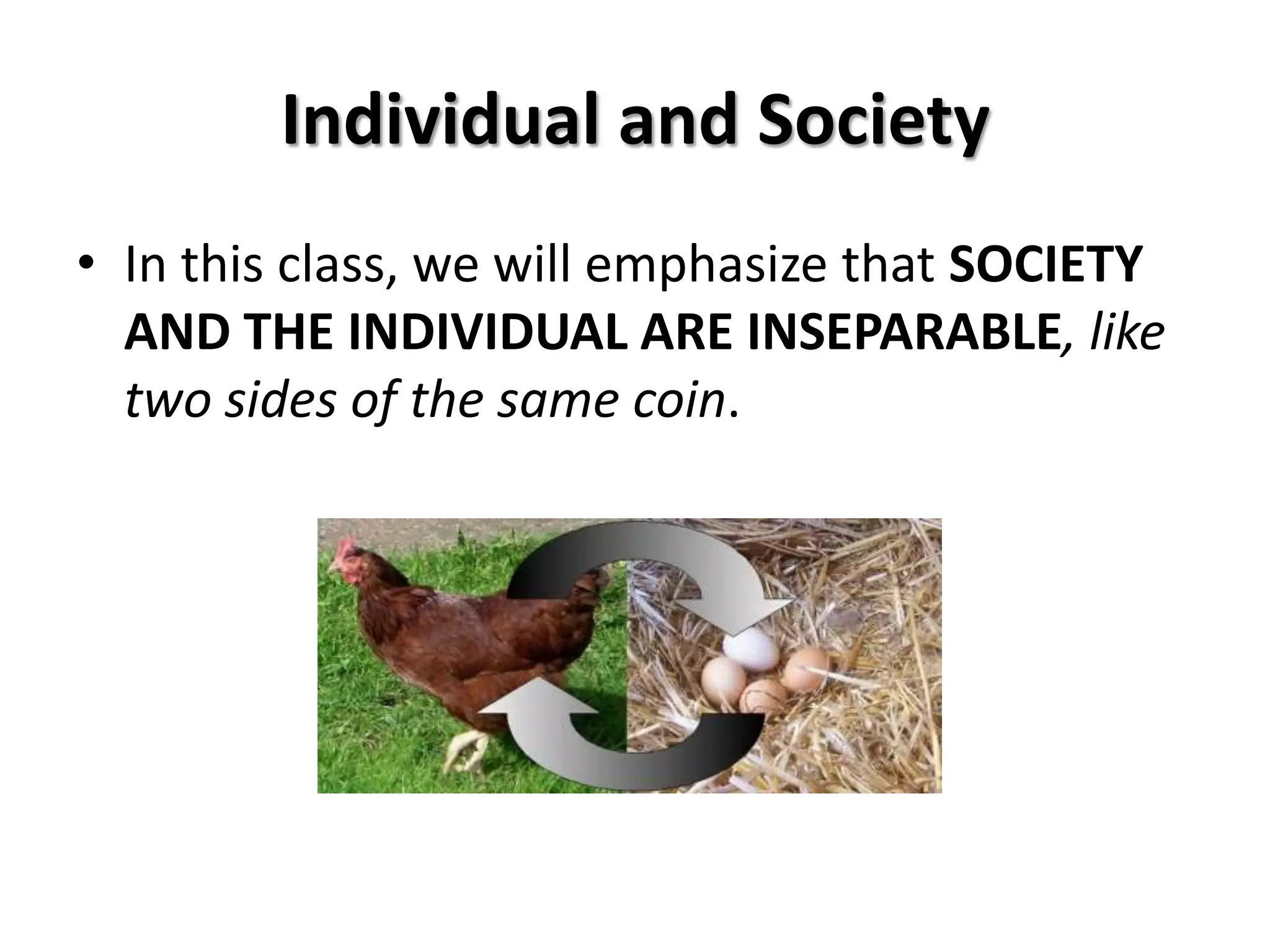 Individual and Society

• In this class, we will emphasize that SOCIETY AND THE INDIVIDUAL ARE INSEPARABLE, like two sides of the same coin.